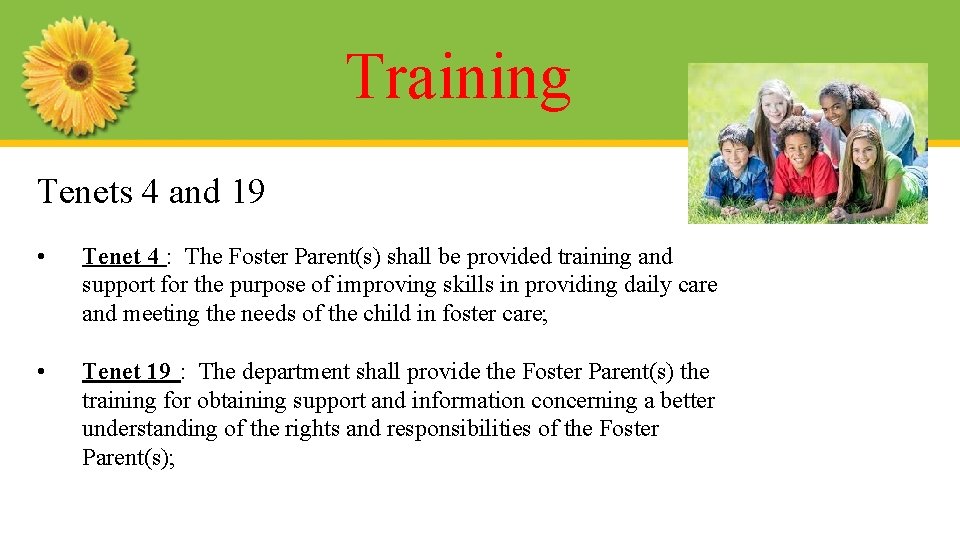 Training

Tenets 4 and 19

• Tenet 4 : The Foster Parent(s) shall be provided training and support for the purpose of improving skills in providing daily care and meeting the needs of the child in foster care;

• Tenet 19 : The department shall provide the Foster Parent(s) the training for obtaining support and information concerning a better understanding of the rights and responsibilities of the Foster Parent(s);